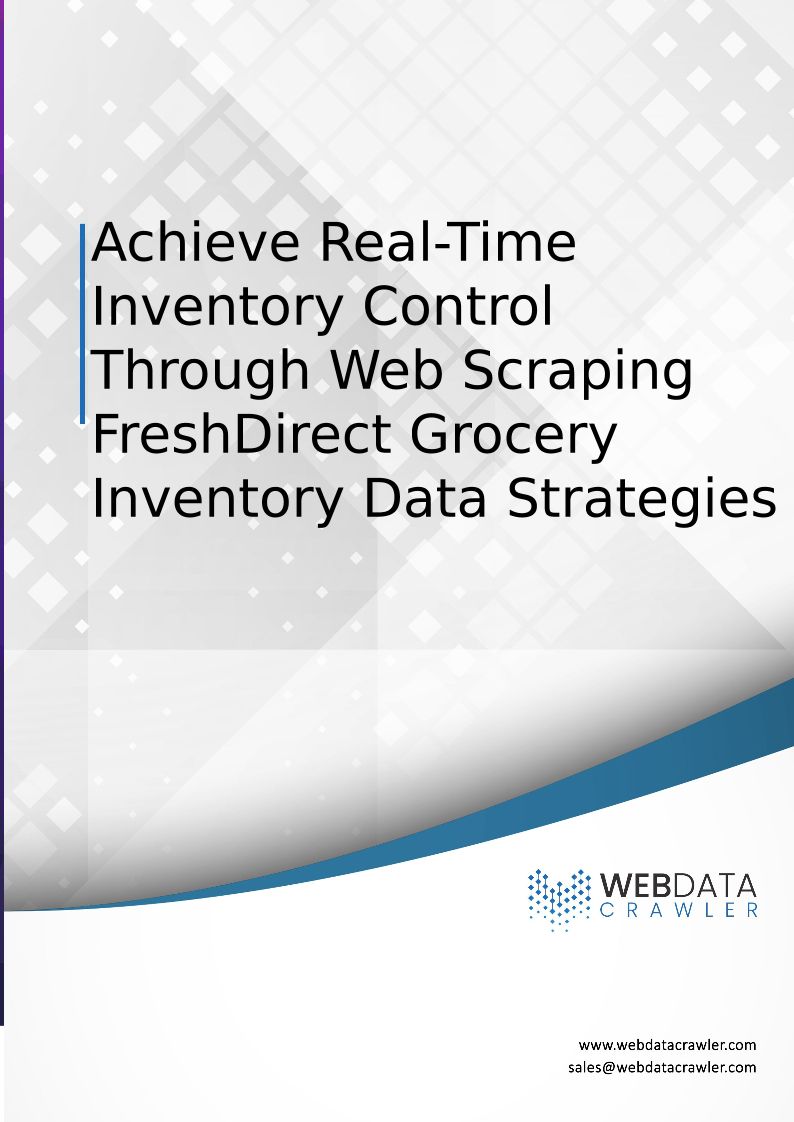 Achieve Real-Time Inventory Control Through Web Scraping FreshDirect Grocery Inventory Data Strategies

WEBDATA
CRAWLER

www.webdatacrawler.com
sales@webdatacrawler.com